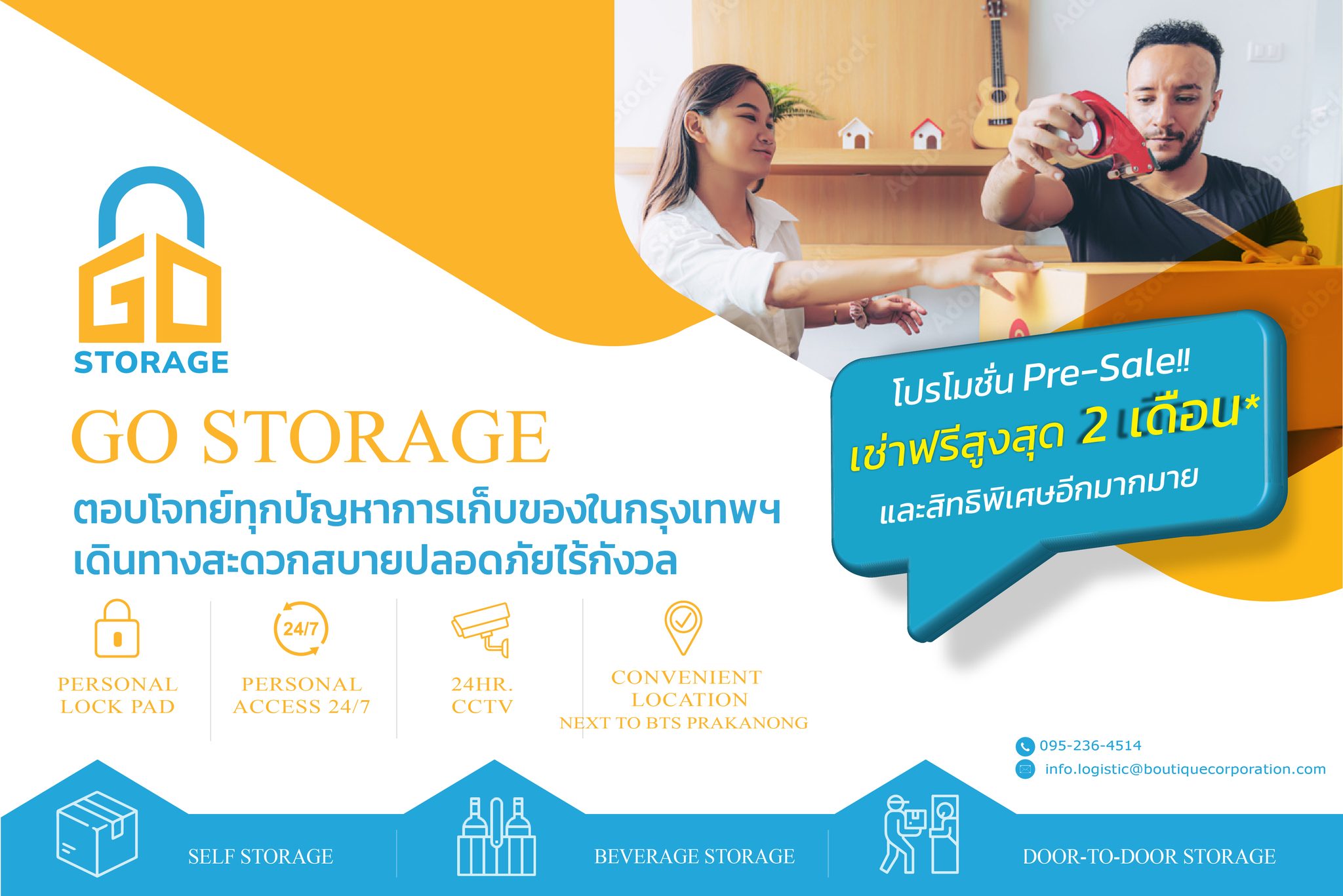 GO
STORAGE

GO STORAGE

ตอบโจทย์ทุกปัญหาการเก็บของในกรุงเทพฯ
เดินทางสะดวกสบายปลอดภัยไร้กังวล

โปรโมชั่น Pre-Sale!!
เช่าฟรีสูงสุด 2 เดือน*
และสิทธิพิเศษอีกมากมาย

PERSONAL LOCK PAD

24/7
PERSONAL ACCESS 24/7

24HR. CCTV

CONVENIENT LOCATION
NEXT TO BTS PRAKANONG

095-236-4514
info.logistic@boutiquecorporation.com

SELF STORAGE

BEVERAGE STORAGE

DOOR-TO-DOOR STORAGE